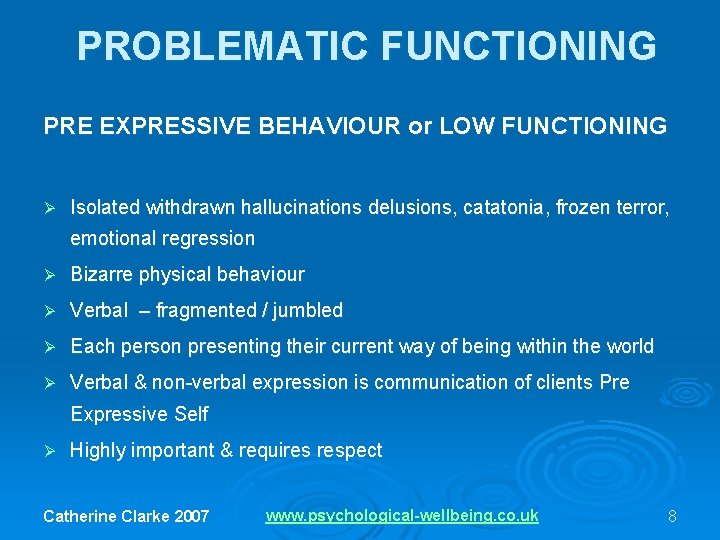 PROBLEMATIC FUNCTIONING

PRE EXPRESSIVE BEHAVIOUR or LOW FUNCTIONING

➢ Isolated withdrawn hallucinations delusions, catatonia, frozen terror, emotional regression
➢ Bizarre physical behaviour
➢ Verbal – fragmented / jumbled
➢ Each person presenting their current way of being within the world
➢ Verbal & non-verbal expression is communication of clients Pre Expressive Self
➢ Highly important & requires respect

Catherine Clarke 2007 www.psychological-wellbeing.co.uk 8